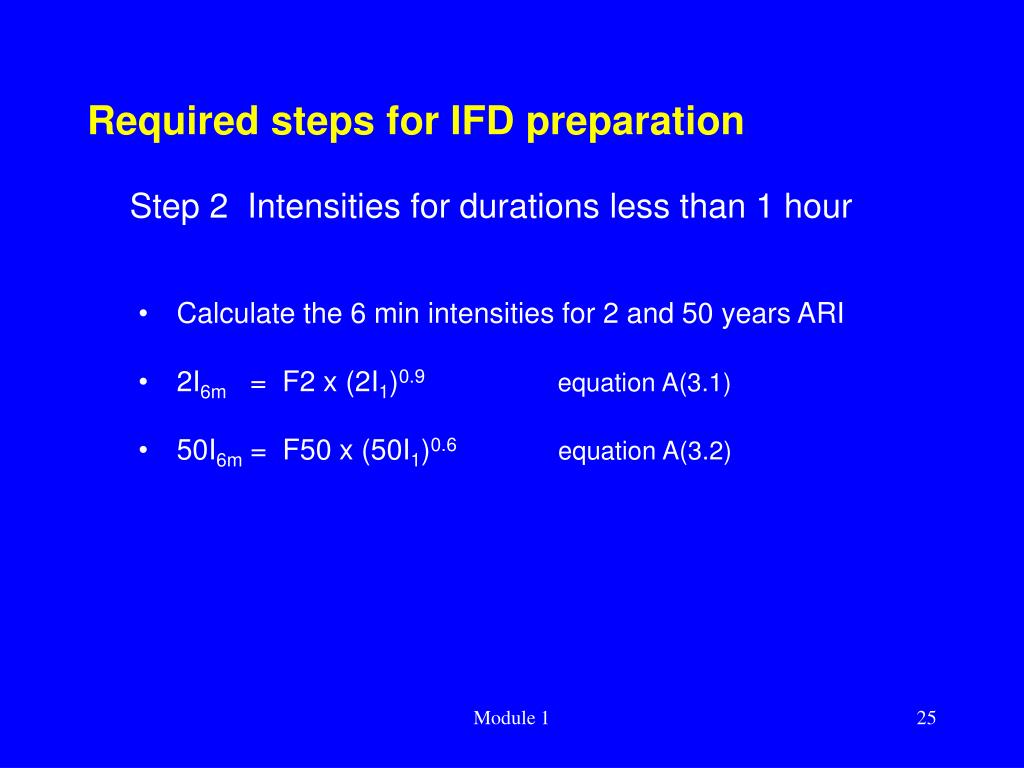 Required steps for IFD preparation

Step 2 Intensities for durations less than 1 hour

• Calculate the 6 min intensities for 2 and 50 years ARI

• $2I_{6m} = F2 \times (2I_1)^{0.9}$ equation A(3.1)

• $50I_{6m} = F50 \times (50I_1)^{0.6}$ equation A(3.2)

Module 1

25